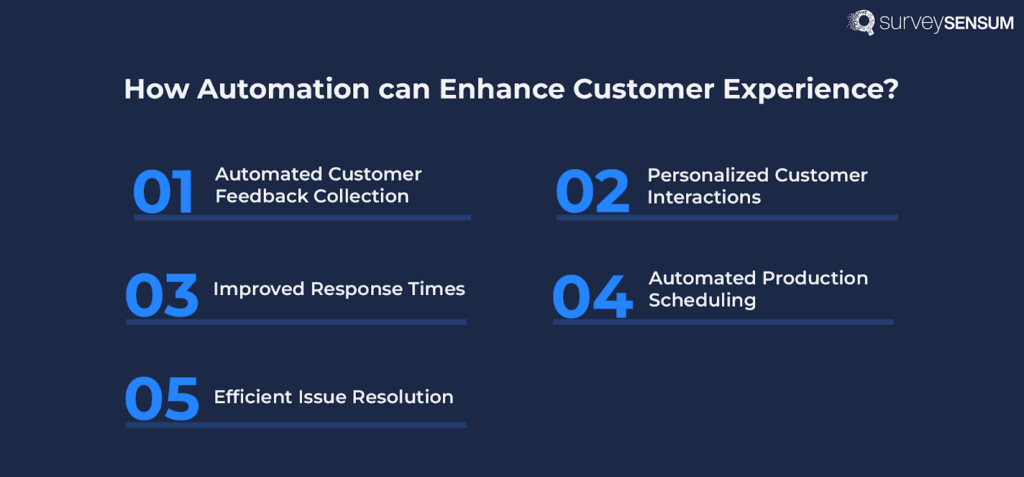 surveySENSUM

How Automation can Enhance Customer Experience?

01 Automated Customer Feedback Collection

02 Personalized Customer Interactions

03 Improved Response Times

04 Automated Production Scheduling

05 Efficient Issue Resolution